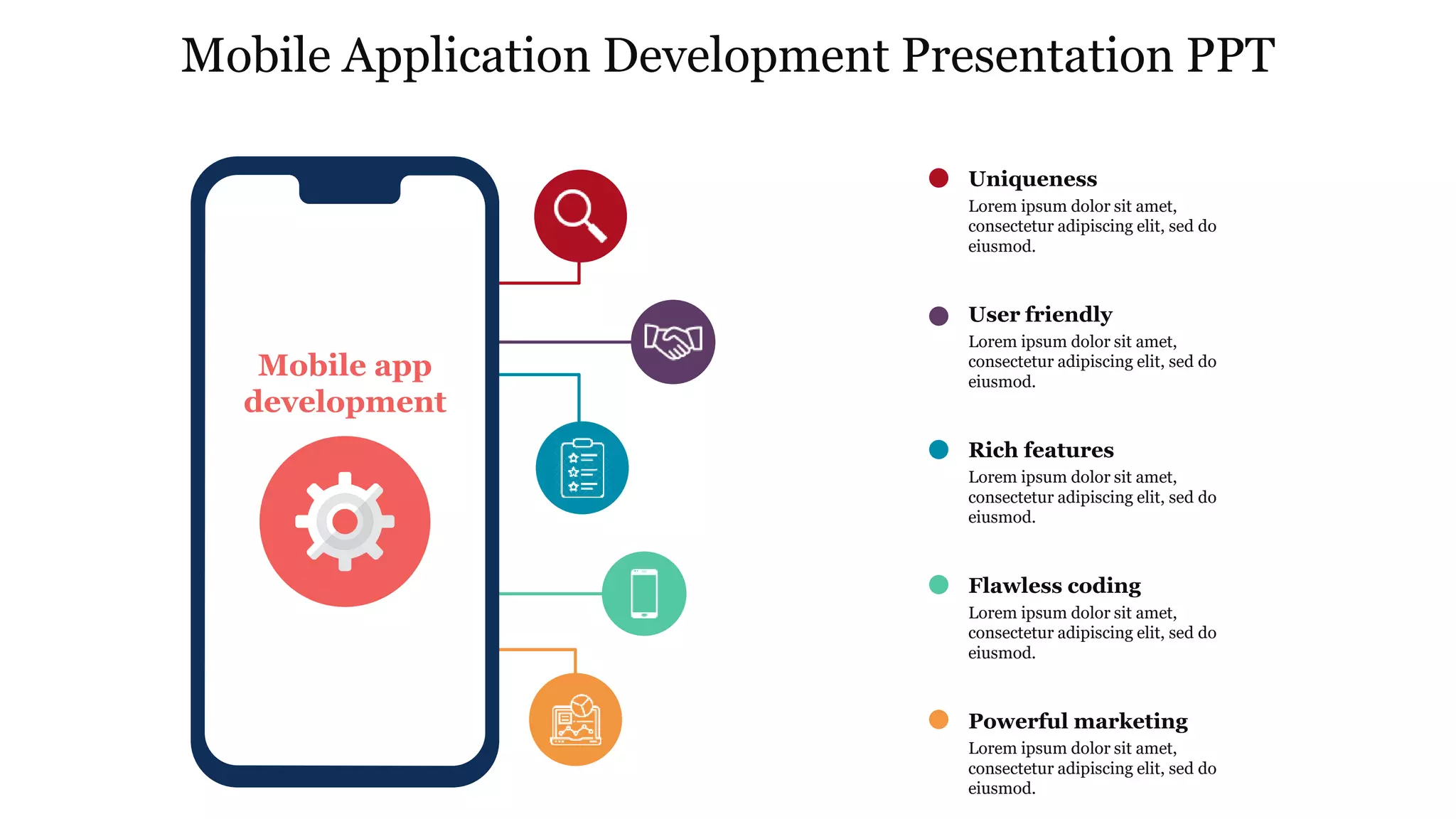 Mobile Application Development Presentation PPT

Mobile app development

Uniqueness
Lorem ipsum dolor sit amet, consectetur adipiscing elit, sed do eiusmod.

User friendly
Lorem ipsum dolor sit amet, consectetur adipiscing elit, sed do eiusmod.

Rich features
Lorem ipsum dolor sit amet, consectetur adipiscing elit, sed do eiusmod.

Flawless coding
Lorem ipsum dolor sit amet, consectetur adipiscing elit, sed do eiusmod.

Powerful marketing
Lorem ipsum dolor sit amet, consectetur adipiscing elit, sed do eiusmod.